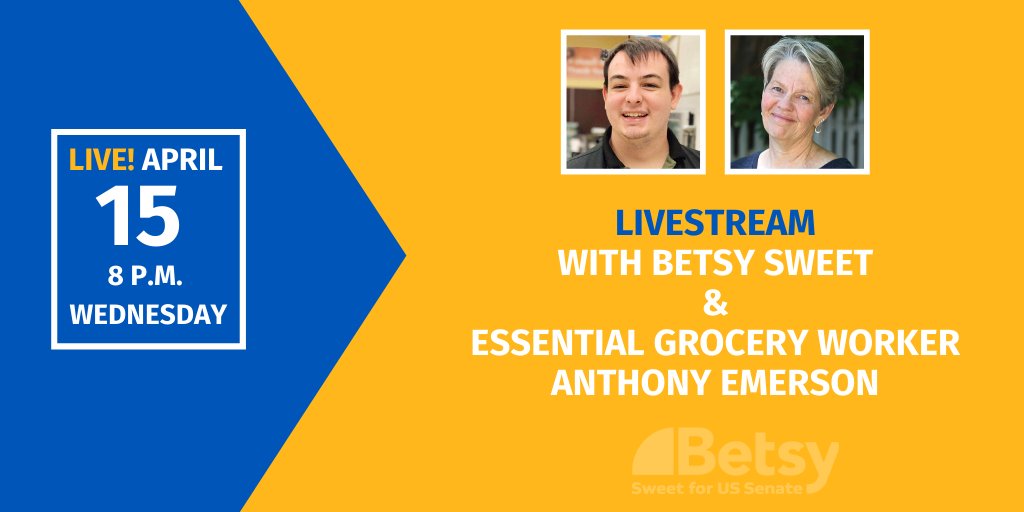 LIVE! APRIL
15
8 P.M.
WEDNESDAY

LIVESTREAM
WITH BETSY SWEET
&
ESSENTIAL GROCERY WORKER
ANTHONY EMERSON

Betsy
Sweet for US Senate